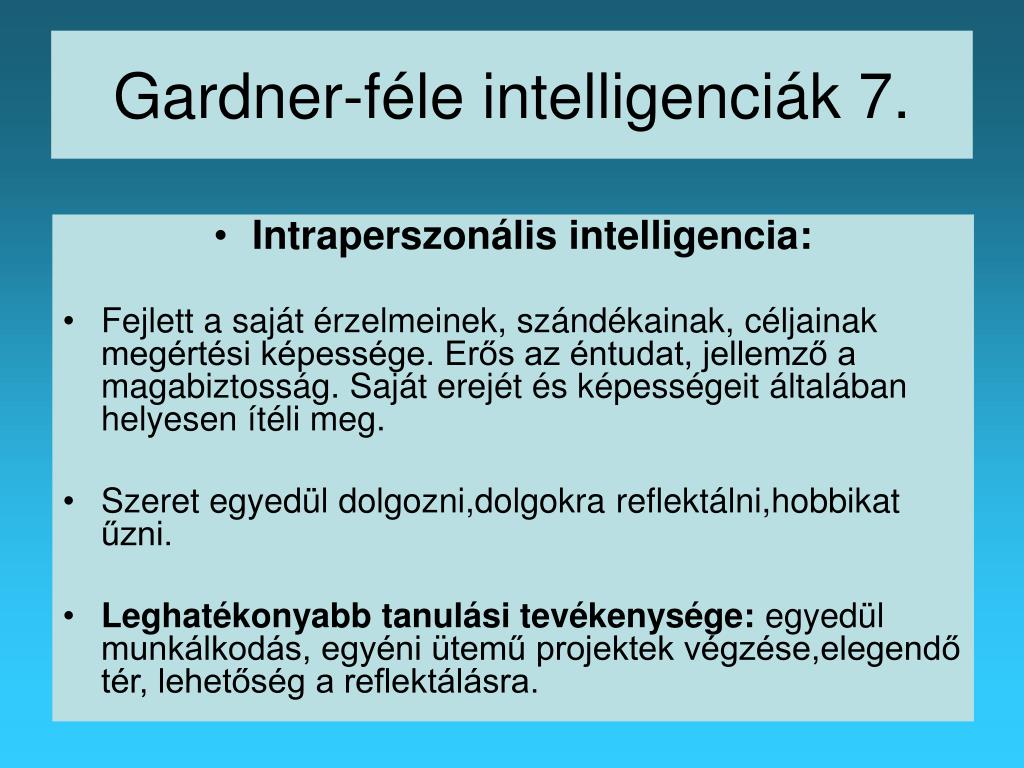 Gardner-féle intelligenciák 7.

• Intraperszonális intelligencia:

• Fejlett a saját érzelmeinek, szándékainak, céljainak megértési képessége. Erős az éntudat, jellemző a magabiztosság. Saját erejét és képességeit általában helyesen ítéli meg.

• Szeret egyedül dolgozni,dolgokra reflektálni,hobbikat űzni.

• Leghatékonyabb tanulási tevékenysége: egyedül munkálkodás, egyéni ütemű projektek végzése,elegendő tér, lehetőség a reflektálásra.